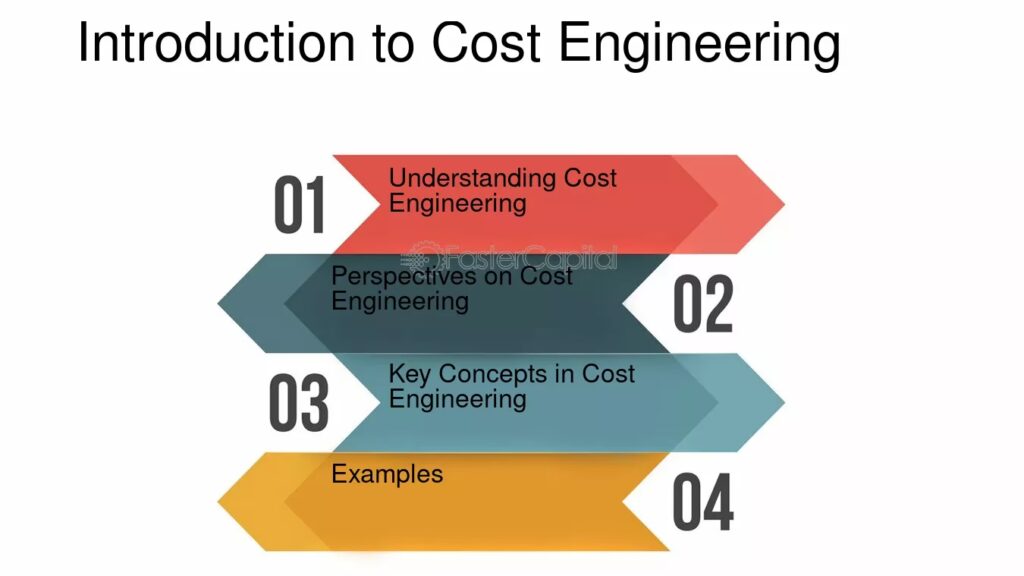 Introduction to Cost Engineering

01 Understanding Cost Engineering

FasterCapital

Perspectives on Cost Engineering 02

03 Key Concepts in Cost Engineering

Examples 04